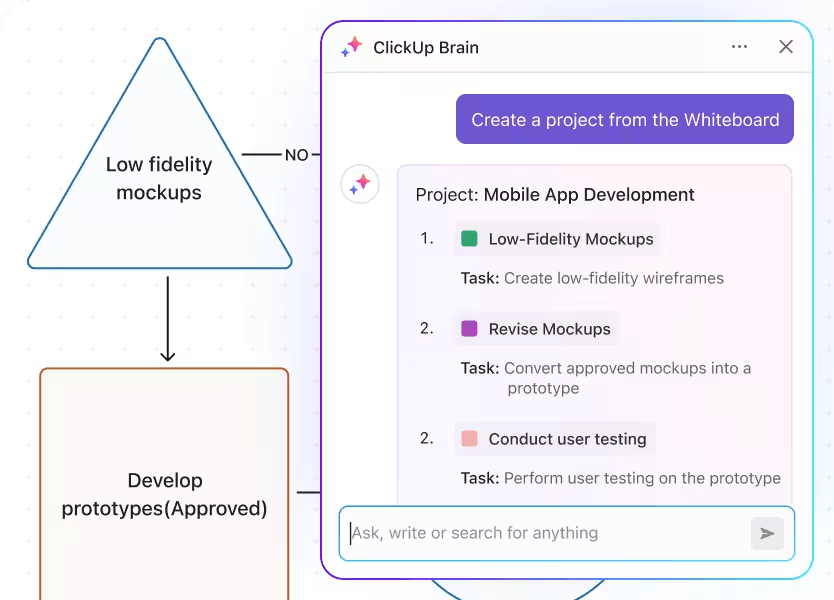 Low fidelity mockups

NO

Develop prototypes(Approved)

ClickUp Brain

Create a project from the Whiteboard

Project: Mobile App Development

1. Low-Fidelity Mockups

Task: Create low-fidelity wireframes

2. Revise Mockups

Task: Convert approved mockups into a prototype

2. Conduct user testing

Task: Perform user testing on the prototype

Ask, write or search for anything